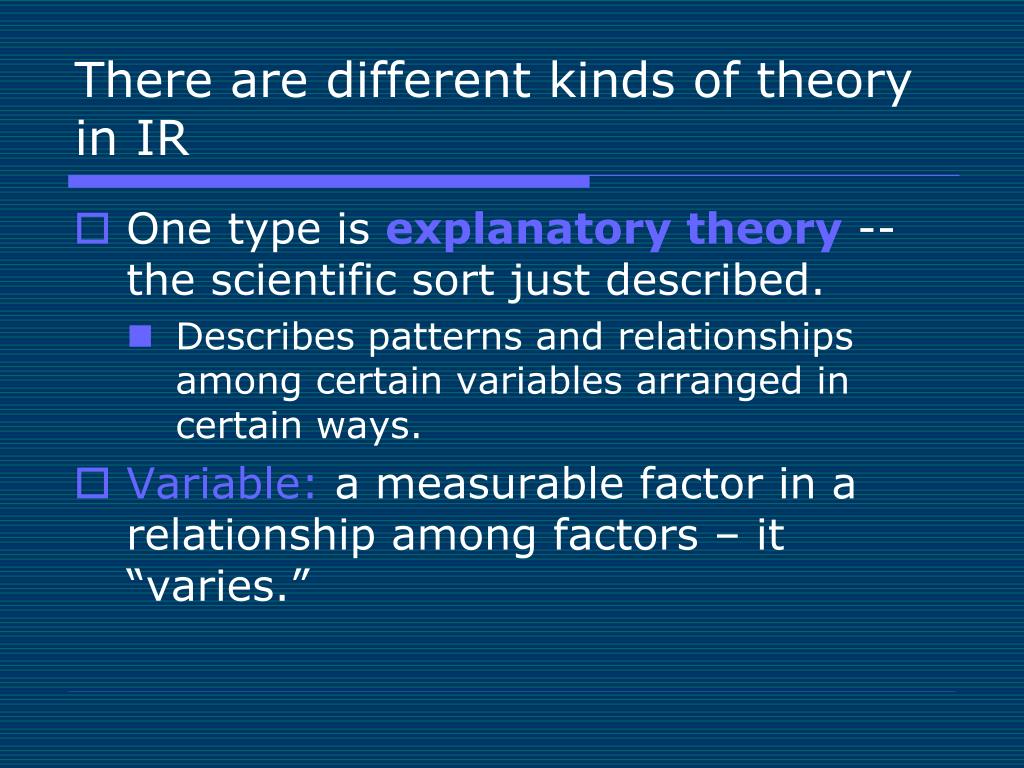 There are different kinds of theory in IR

One type is explanatory theory -- the scientific sort just described.

Describes patterns and relationships among certain variables arranged in certain ways.

Variable: a measurable factor in a relationship among factors – it “varies.”